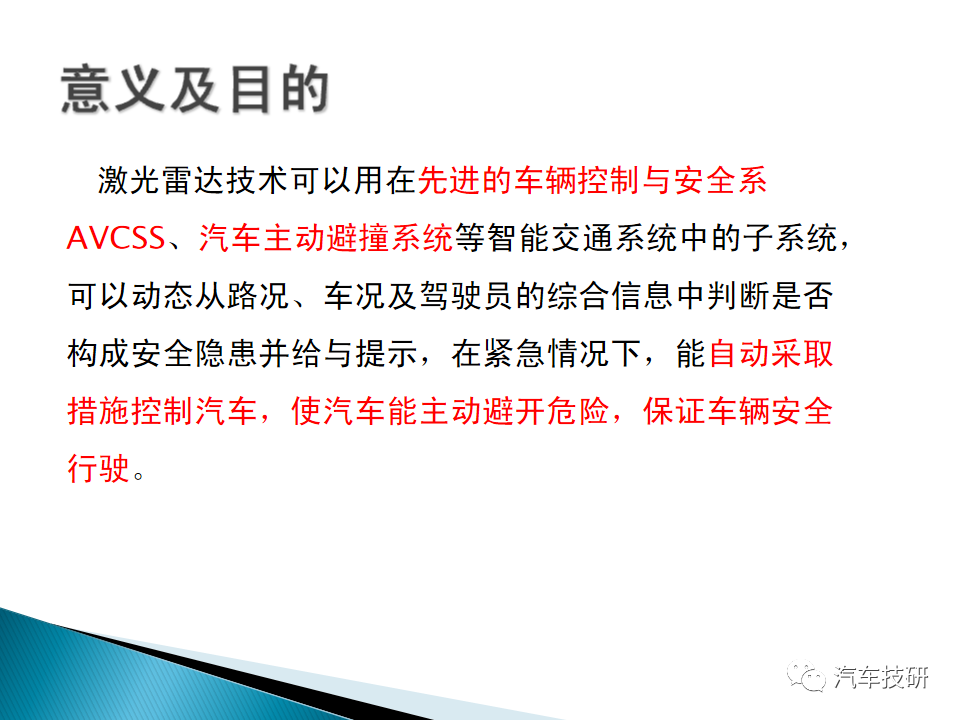 意义及目的

激光雷达技术可以用在先进的车辆控制与安全系AVCSS、汽车主动避撞系统等智能交通系统中的子系统，可以动态从路况、车况及驾驶员的综合信息中判断是否构成安全隐患并给与提示，在紧急情况下，能自动采取措施控制汽车，使汽车能主动避开危险，保证车辆安全行驶。

汽车技研